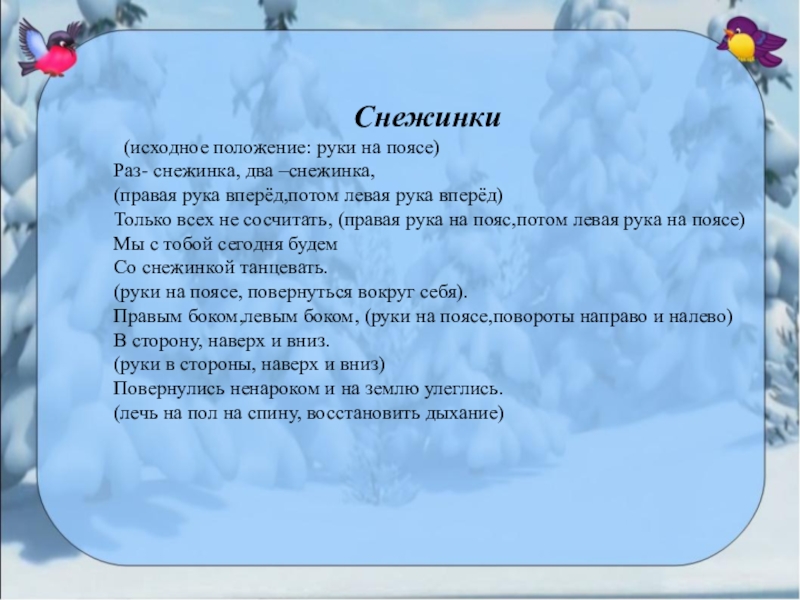 Снежинки

(исходное положение: руки на поясе)
Раз- снежинка, два –снежинка,
(правая рука вперёд,потом левая рука вперёд)
Только всех не сосчитать, (правая рука на пояс,потом левая рука на поясе)
Мы с тобой сегодня будем
Со снежинкой танцевать.
(руки на поясе, повернуться вокруг себя).
Правым боком,левым боком, (руки на поясе,повороты направо и налево)
В сторону, наверх и вниз.
(руки в стороны, наверх и вниз)
Повернулись ненароком и на землю улеглись.
(лечь на пол на спину, восстановить дыхание)